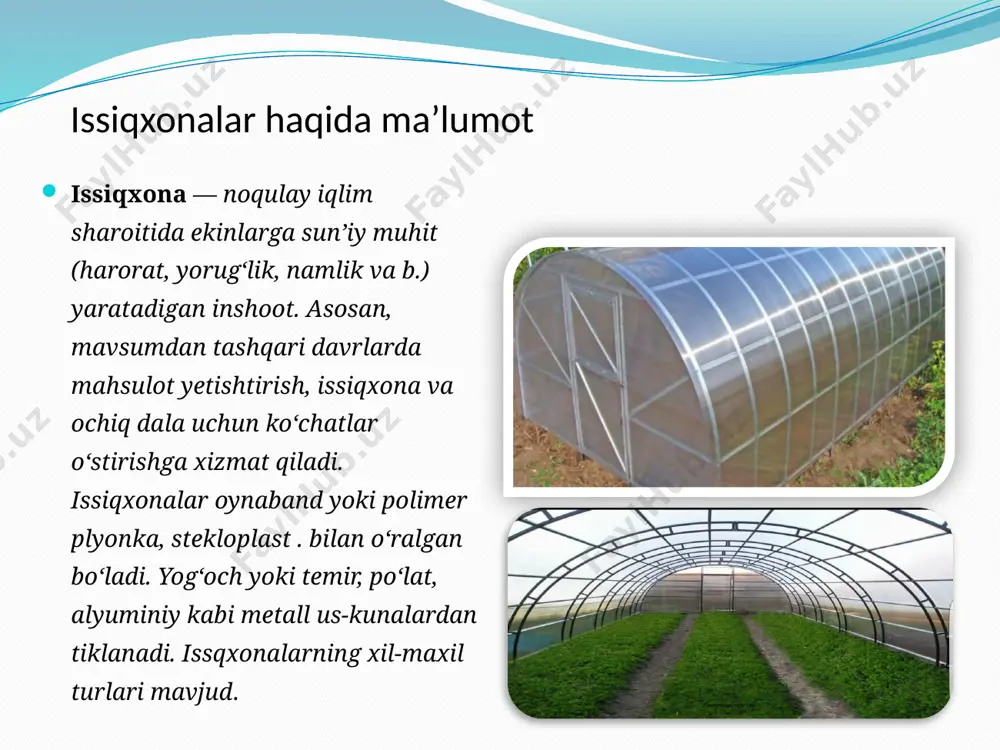 Issiqxonalar haqida ma’lumot

Issiqxona — noqulay iqlim sharoitida ekinlarga sun’iy muhit (harorat, yorug‘lik, namlik va b.) yaratadigan inshoot. Asosan, mavsumdan tashqari davrlarda mahsulot yetishtirish, issiqxona va ochiq dala uchun ko‘chatlar o‘stirishga xizmat qiladi. Issiqxonalar oynaband yoki polimer plyonka, stekloplast . bilan o‘ralgan bo‘ladi. Yog‘och yoki temir, po‘lat, alyuminiy kabi metall us-kunalardan tiklanadi. Issqxonalarning xil-maxil turlari mavjud.

FaylHub.uz